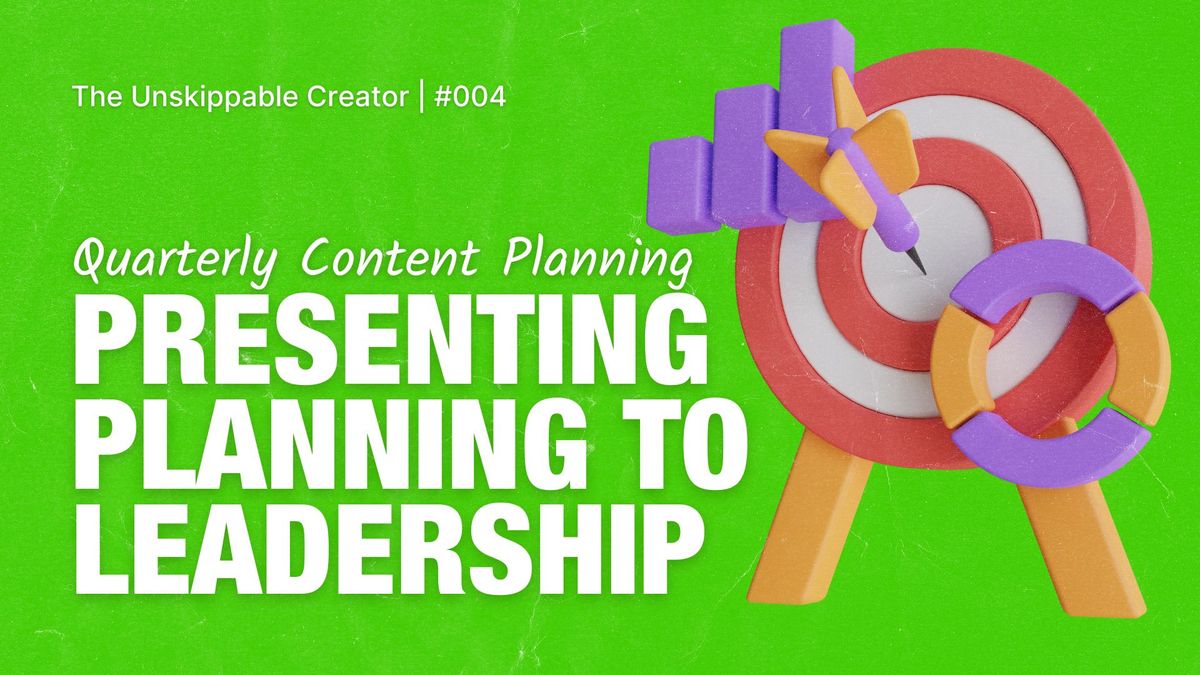 The Unskippable Creator | #004

Quarterly Content Planning

PRESENTING PLANNING TO LEADERSHIP